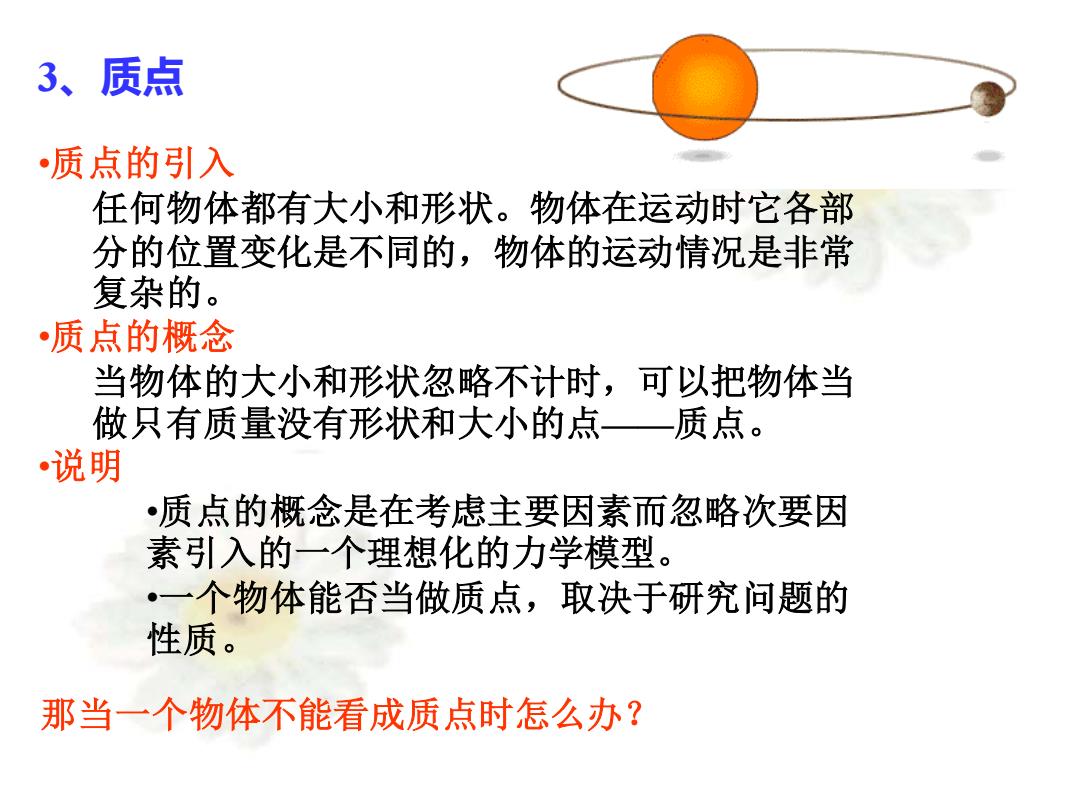 3、质点

•质点的引入

任何物体都有大小和形状。物体在运动时它各部分的位置变化是不同的，物体的运动情况是非常复杂的。

•质点的概念

当物体的大小和形状忽略不计时，可以把物体当做只有质量没有形状和大小的点——质点。

•说明

•质点的概念是在考虑主要因素而忽略次要因素引入的一个理想化的力学模型。

•一个物体能否当做质点，取决于研究问题的性质。

那当一个物体不能看成质点时怎么办？